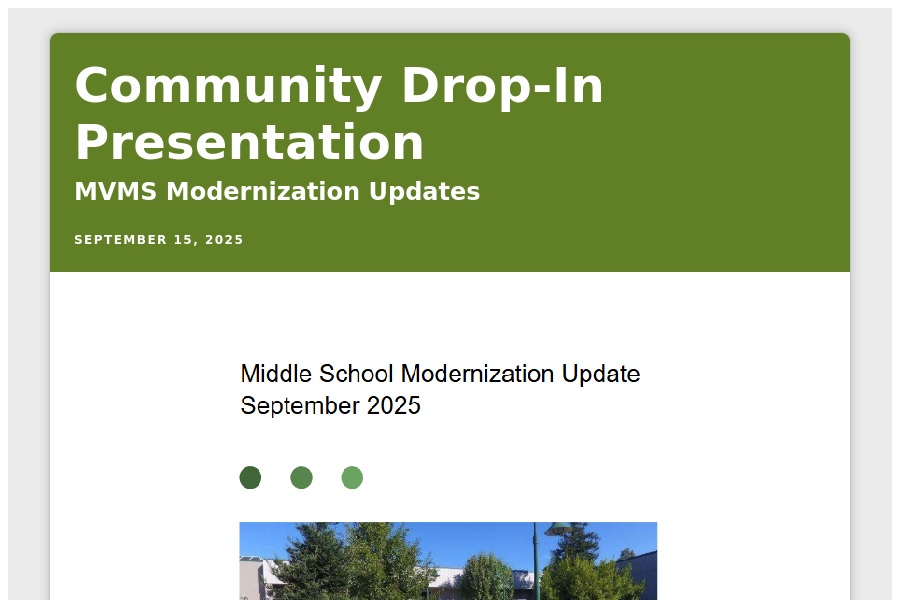 Community Drop-In Presentation

MVMS Modernization Updates

SEPTEMBER 15, 2025

Middle School Modernization Update
September 2025